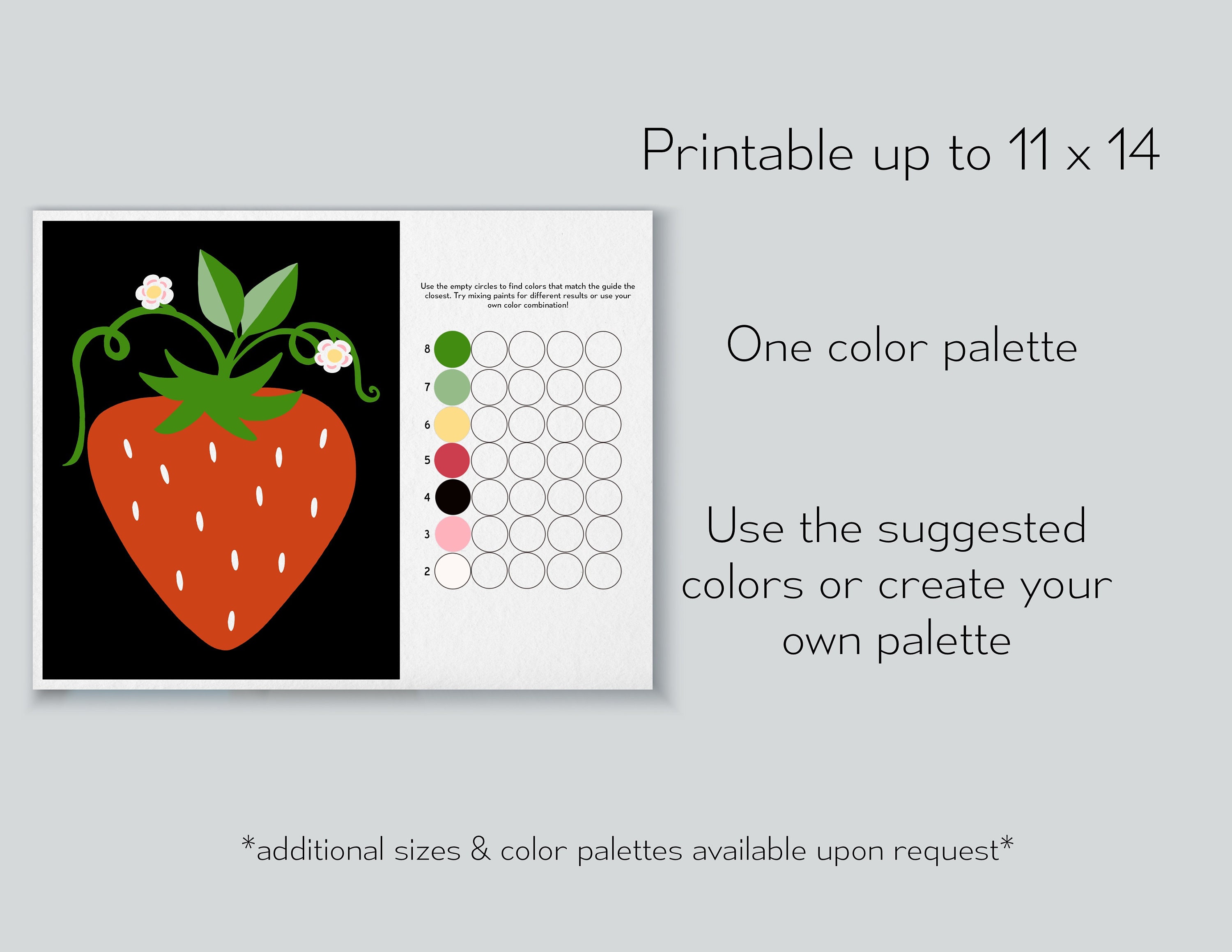 Printable up to 11 x 14

Use the empty circles to find colors that match the guide the closest. Try mixing paints for different results or use your own color combination!

8
7
6
5
4
3
2

One color palette

Use the suggested colors or create your own palette

*additional sizes & color palettes available upon request*